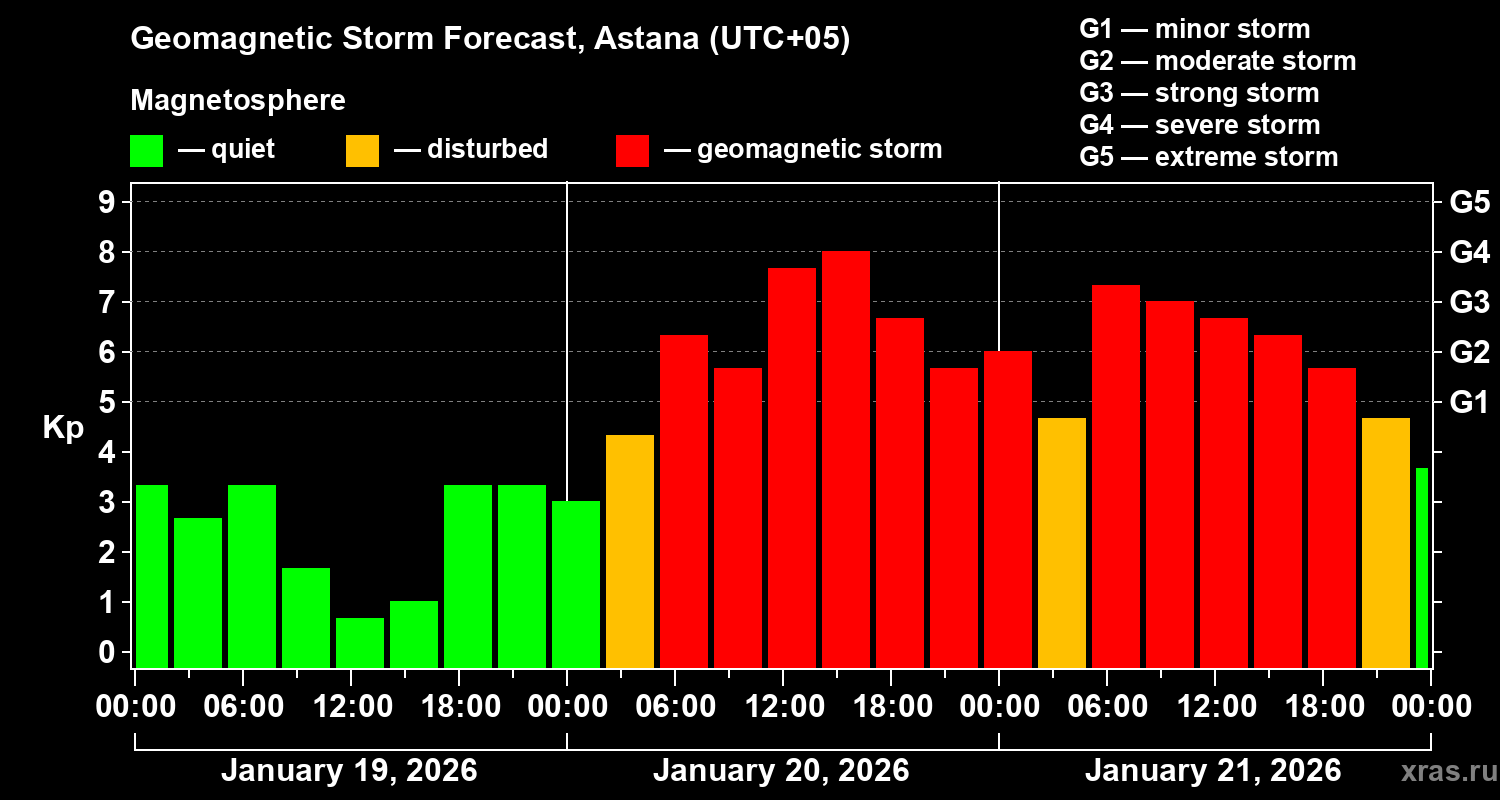 Geomagnetic Storm Forecast, Astana (UTC+05)

Magnetosphere

— quiet — disturbed — geomagnetic storm

G1 — minor storm
G2 — moderate storm
G3 — strong storm
G4 — severe storm
G5 — extreme storm

Kp

9
8
7
6
5
4
3
2
1
0

G5
G4
G3
G2
G1

00:00 06:00 12:00 18:00 00:00 06:00 12:00 18:00 00:00 06:00 12:00 18:00 00:00

January 19, 2026
January 20, 2026
January 21, 2026

xras.ru